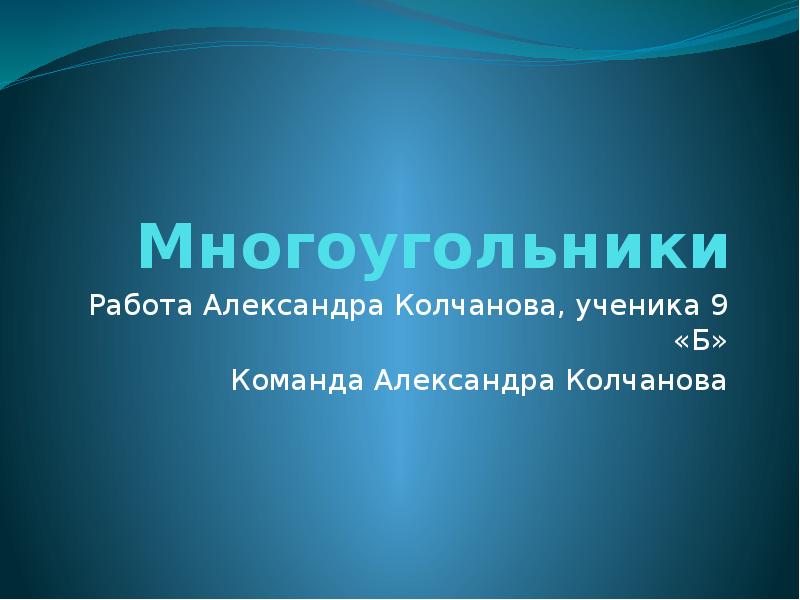 Многоугольники

Работа Александра Колчанова, ученика 9 «Б»
Команда Александра Колчанова